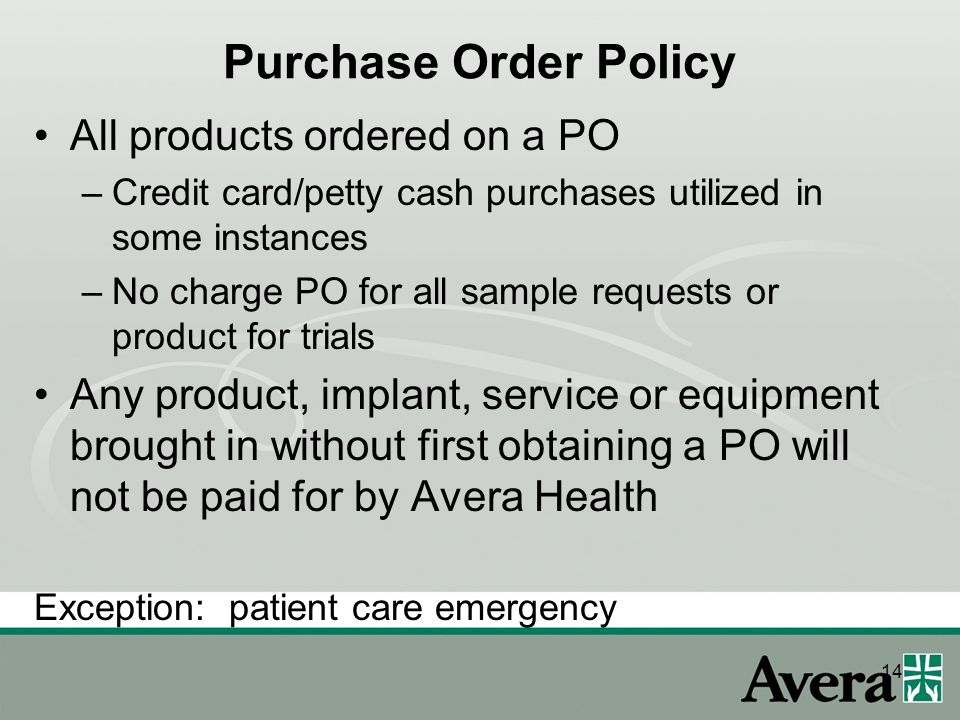 Purchase Order Policy

• All products ordered on a PO

– Credit card/petty cash purchases utilized in some instances

– No charge PO for all sample requests or product for trials

• Any product, implant, service or equipment brought in without first obtaining a PO will not be paid for by Avera Health

Exception: patient care emergency

14

Avera